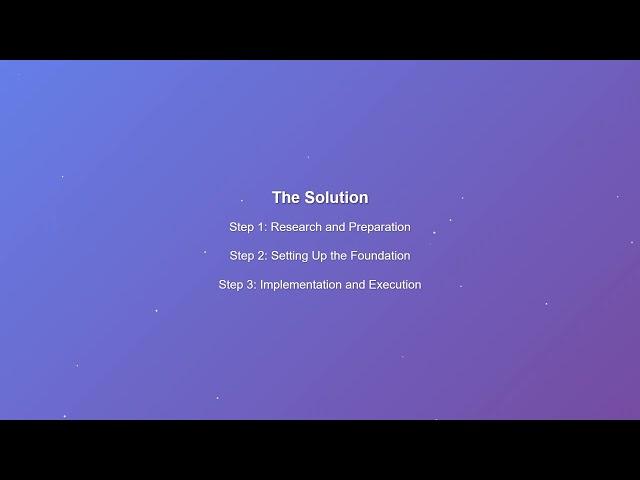 The Solution

Step 1: Research and Preparation

Step 2: Setting Up the Foundation

Step 3: Implementation and Execution